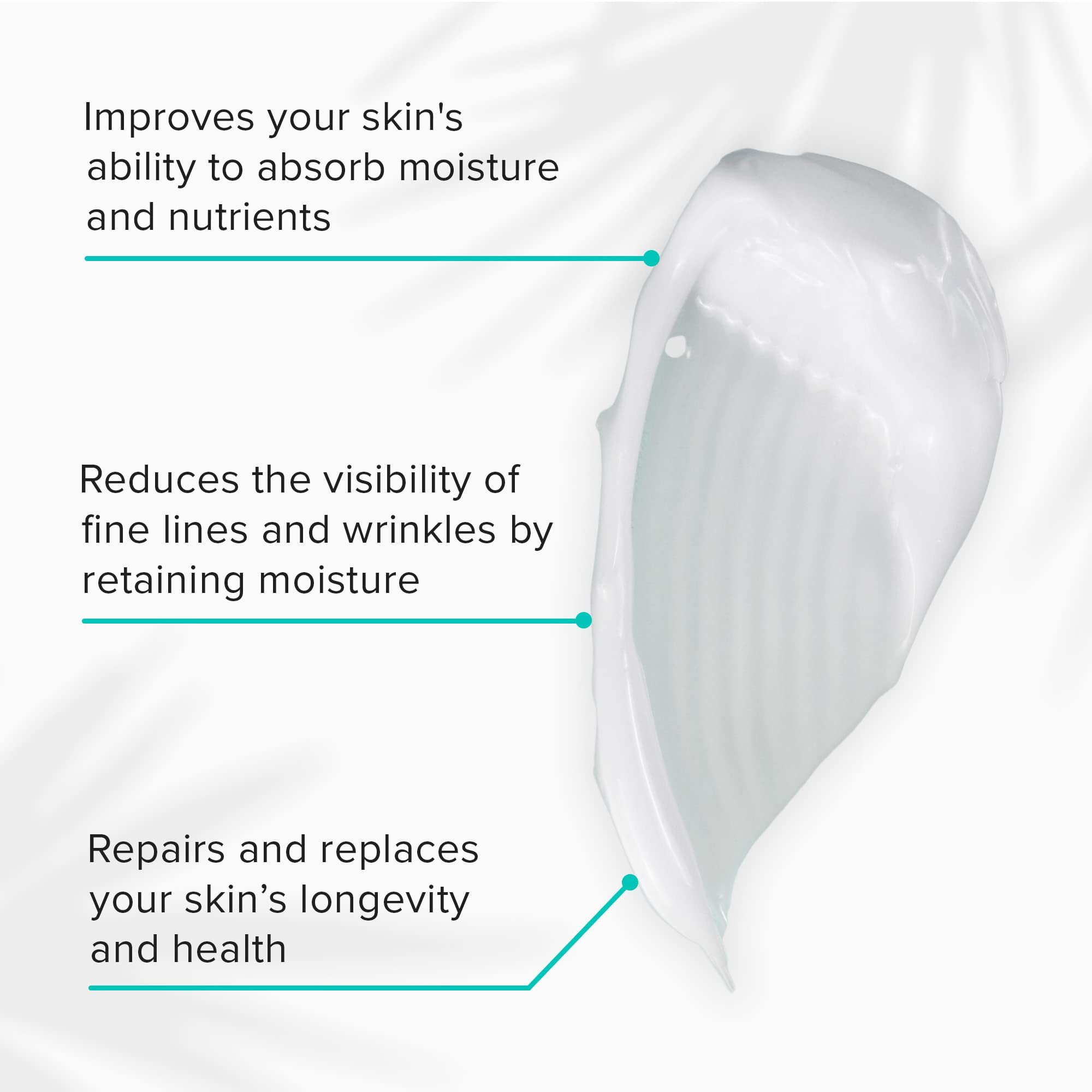 Improves your skin's ability to absorb moisture and nutrients

Reduces the visibility of fine lines and wrinkles by retaining moisture

Repairs and replaces your skin’s longevity and health